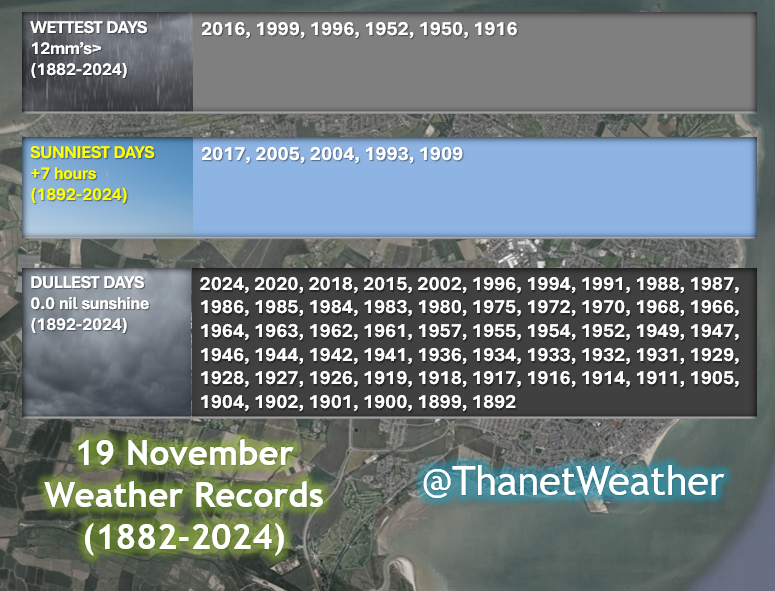 WETTEST DAYS
12mm's>
(1882-2024)

2016, 1999, 1996, 1952, 1950, 1916

SUNNIEST DAYS
+7 hours
(1892-2024)

2017, 2005, 2004, 1993, 1909

DULLEST DAYS
0.0 nil sunshine
(1892-2024)

2024, 2020, 2018, 2015, 2002, 1996, 1994, 1991, 1988, 1987, 1986, 1985, 1984, 1983, 1980, 1975, 1972, 1970, 1968, 1966, 1964, 1963, 1962, 1961, 1957, 1955, 1954, 1952, 1949, 1947, 1946, 1944, 1942, 1941, 1936, 1934, 1933, 1932, 1931, 1929, 1928, 1927, 1926, 1919, 1918, 1917, 1916, 1914, 1911, 1905, 1904, 1902, 1901, 1900, 1899, 1892

19 November
Weather Records
(1882-2024)

@ThanetWeather